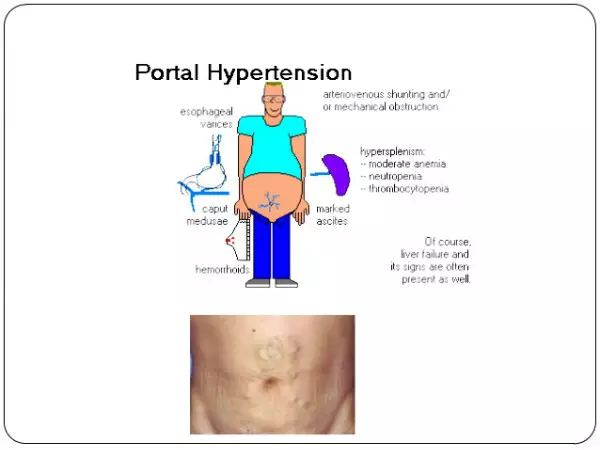 Portal Hypertension

arteriovenous shunting and/ or mechanical obstruction

esophageal varices

hypersplenism:
-- moderate anemia
-- neutropenia
-- thrombocytopenia

caput medusae

marked ascites

hemorrhoids

Of course, liver failure and its signs are often present as well.